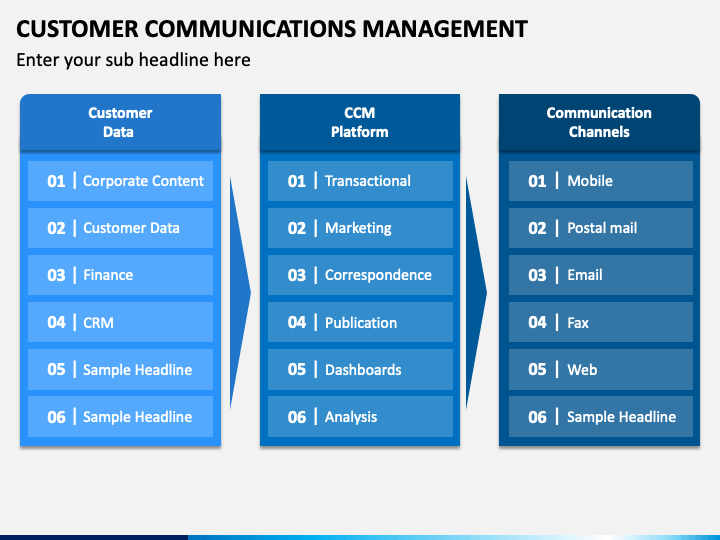 CUSTOMER COMMUNICATIONS MANAGEMENT

Enter your sub headline here

Customer Data

01 | Corporate Content

02 | Customer Data

03 | Finance

04 | CRM

05 | Sample Headline

06 | Sample Headline

CCM Platform

01 | Transactional

02 | Marketing

03 | Correspondence

04 | Publication

05 | Dashboards

06 | Analysis

Communication Channels

01 | Mobile

02 | Postal mail

03 | Email

04 | Fax

05 | Web

06 | Sample Headline